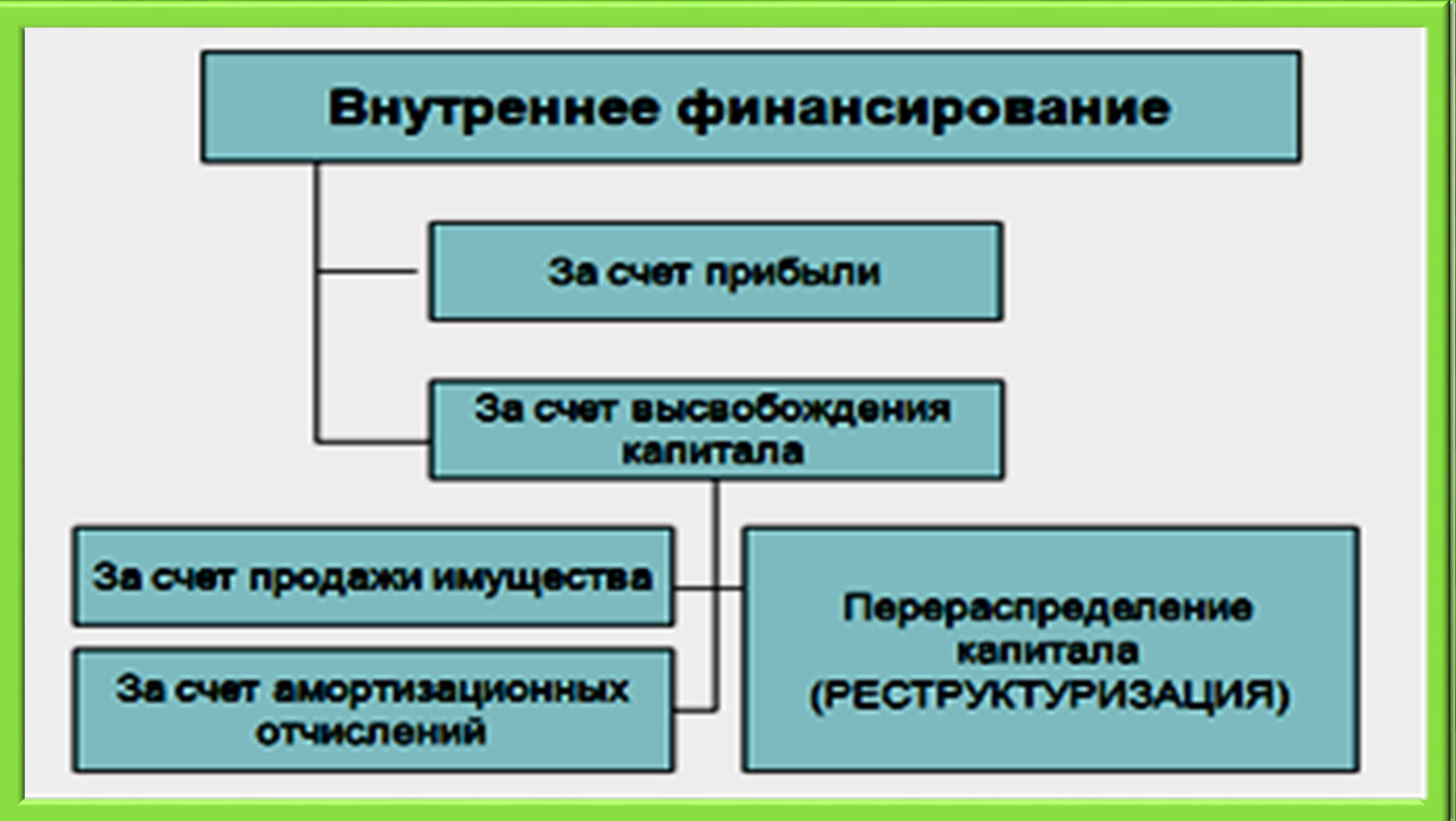 Внутреннее финансирование

За счет прибыли

За счет высвобождения капитала

За счет продажи имущества

За счет амортизационных отчислений

Перераспределение капитала (РЕСТРУКТУРИЗАЦИЯ)